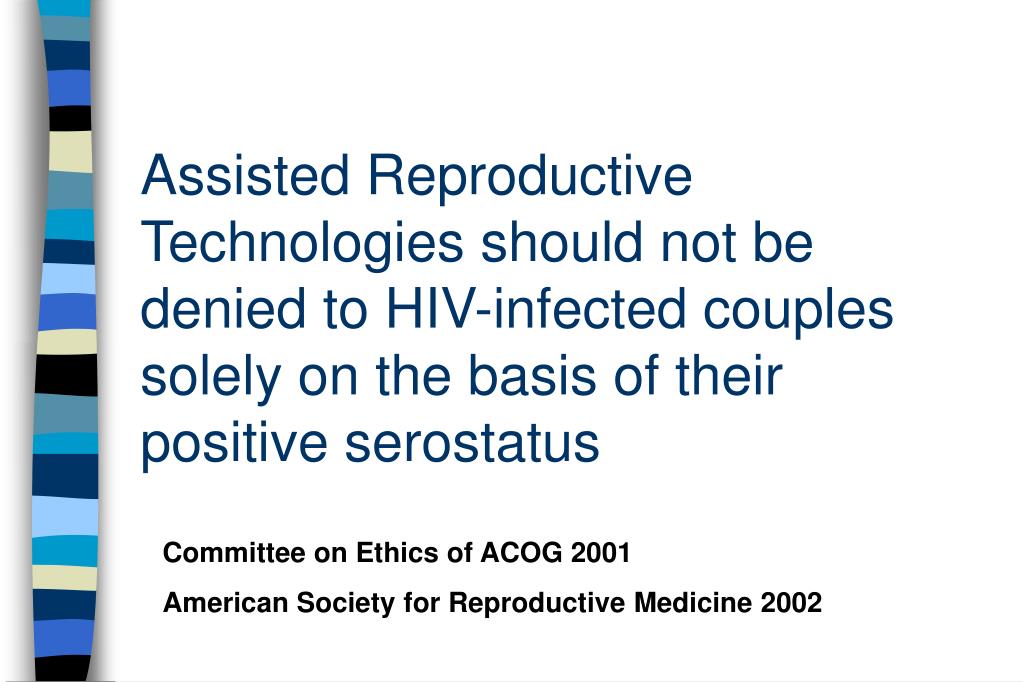 Assisted Reproductive Technologies should not be denied to HIV-infected couples solely on the basis of their positive serostatus

Committee on Ethics of ACOG 2001

American Society for Reproductive Medicine 2002